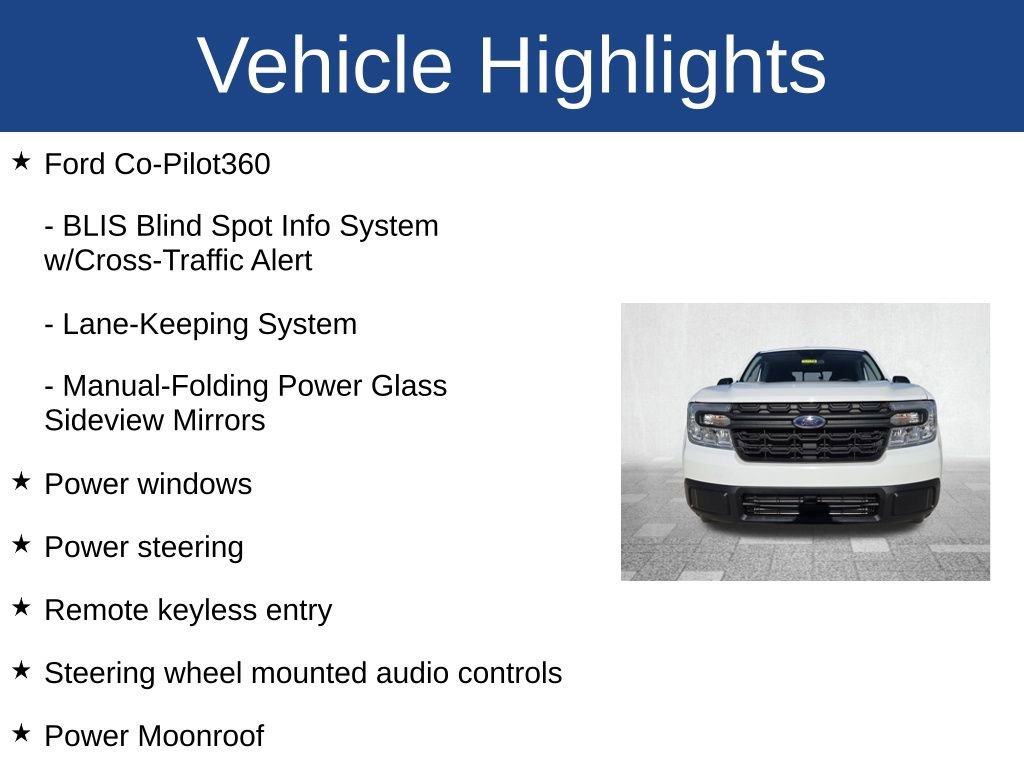 Vehicle Highlights

★ Ford Co-Pilot360

- BLIS Blind Spot Info System w/Cross-Traffic Alert

- Lane-Keeping System

- Manual-Folding Power Glass Sideview Mirrors

★ Power windows

★ Power steering

★ Remote keyless entry

★ Steering wheel mounted audio controls

★ Power Moonroof